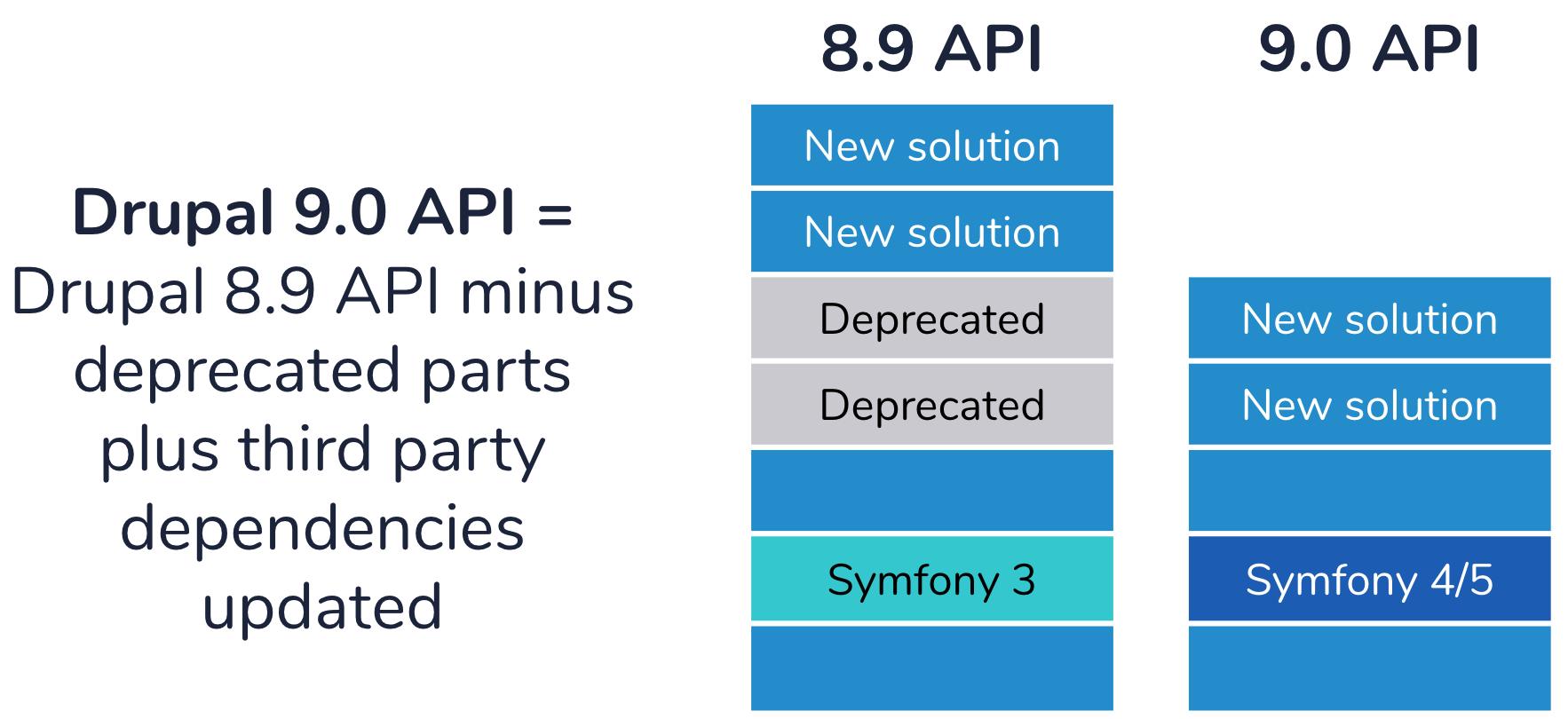 Drupal 9.0 API = Drupal 8.9 API minus deprecated parts plus third party dependencies updated

8.9 API

New solution

New solution

Deprecated

Deprecated

Symfony 3

9.0 API

New solution

New solution

Symfony 4/5